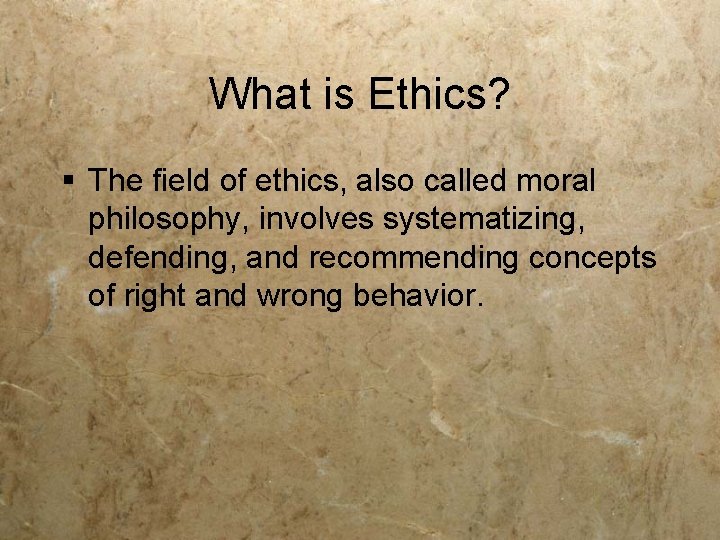 What is Ethics?

▪ The field of ethics, also called moral philosophy, involves systematizing, defending, and recommending concepts of right and wrong behavior.